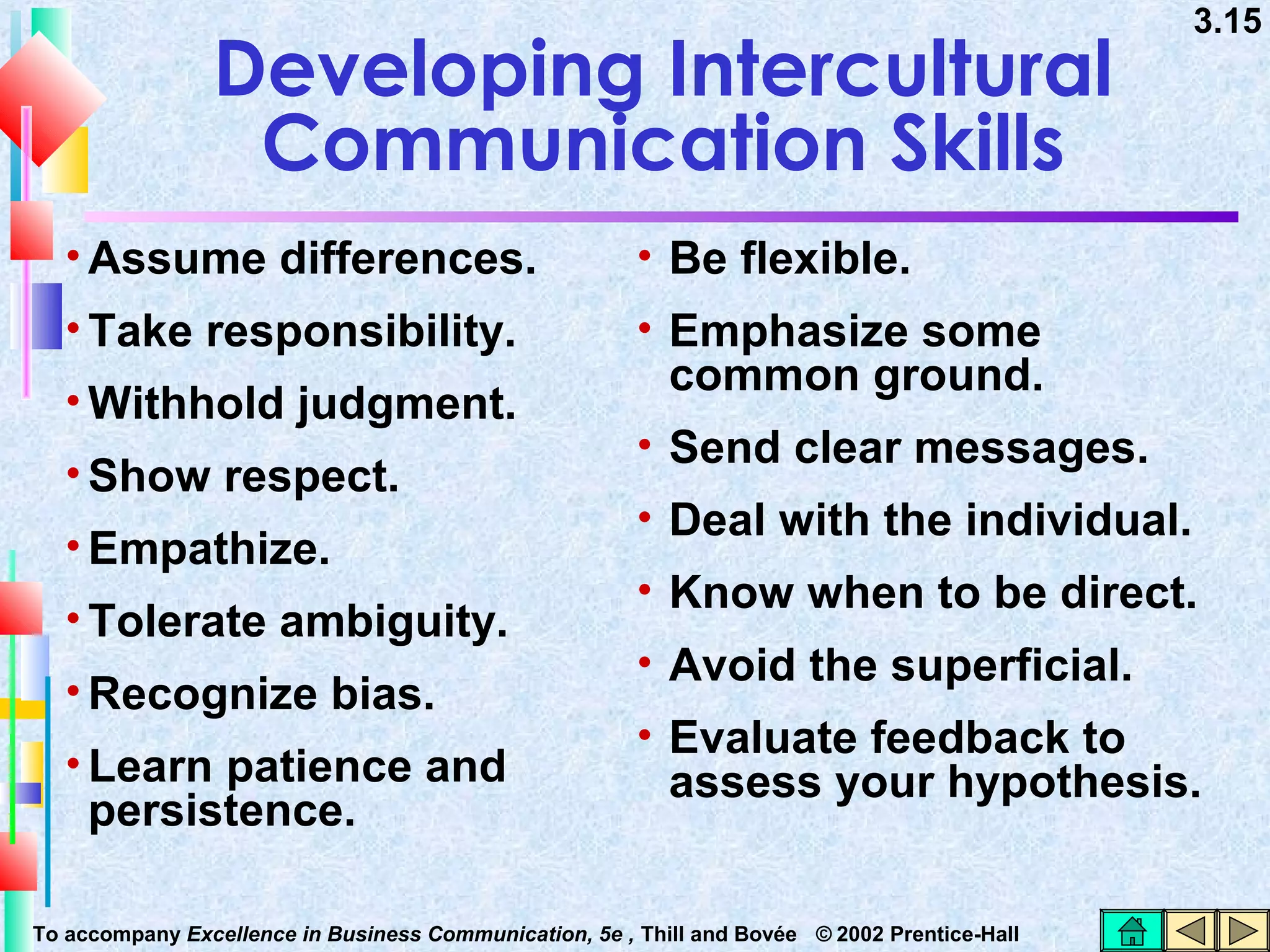 3.15

Developing Intercultural Communication Skills

• Assume differences.
• Take responsibility.
• Withhold judgment.
• Show respect.
• Empathize.
• Tolerate ambiguity.
• Recognize bias.
• Learn patience and persistence.

• Be flexible.
• Emphasize some common ground.
• Send clear messages.
• Deal with the individual.
• Know when to be direct.
• Avoid the superficial.
• Evaluate feedback to assess your hypothesis.

To accompany Excellence in Business Communication, 5e , Thill and Bovée © 2002 Prentice-Hall